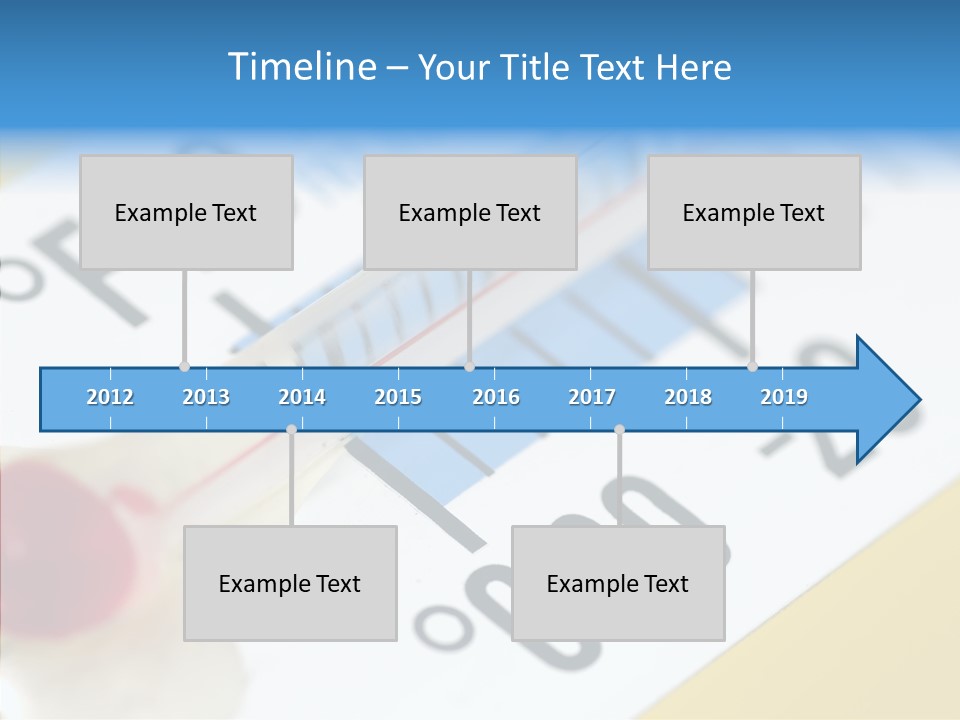 Timeline – Your Title Text Here

Example Text

Example Text

Example Text

2012 2013 2014 2015 2016 2017 2018 2019

Example Text

Example Text